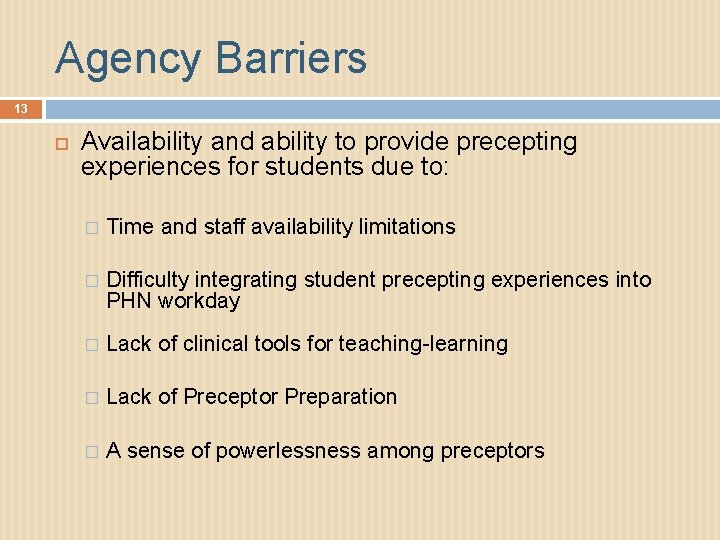 Agency Barriers

13

Availability and ability to provide precepting experiences for students due to:

Time and staff availability limitations

Difficulty integrating student precepting experiences into PHN workday

Lack of clinical tools for teaching-learning

Lack of Preceptor Preparation

A sense of powerlessness among preceptors